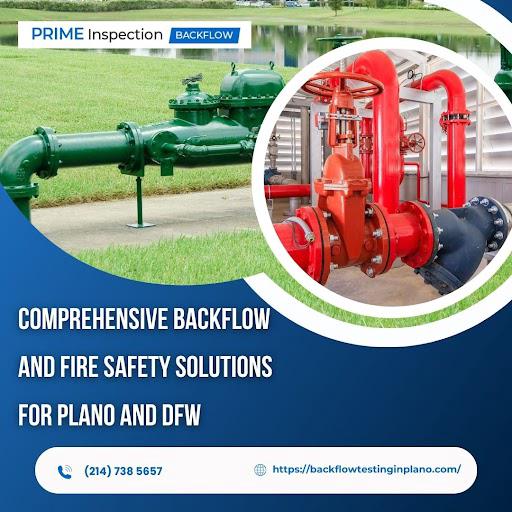 PRIME Inspection BACKFLOW

COMPREHENSIVE BACKFLOW AND FIRE SAFETY SOLUTIONS FOR PLANO AND DFW

(214) 738 5657

https://backflowtestinginplano.com/